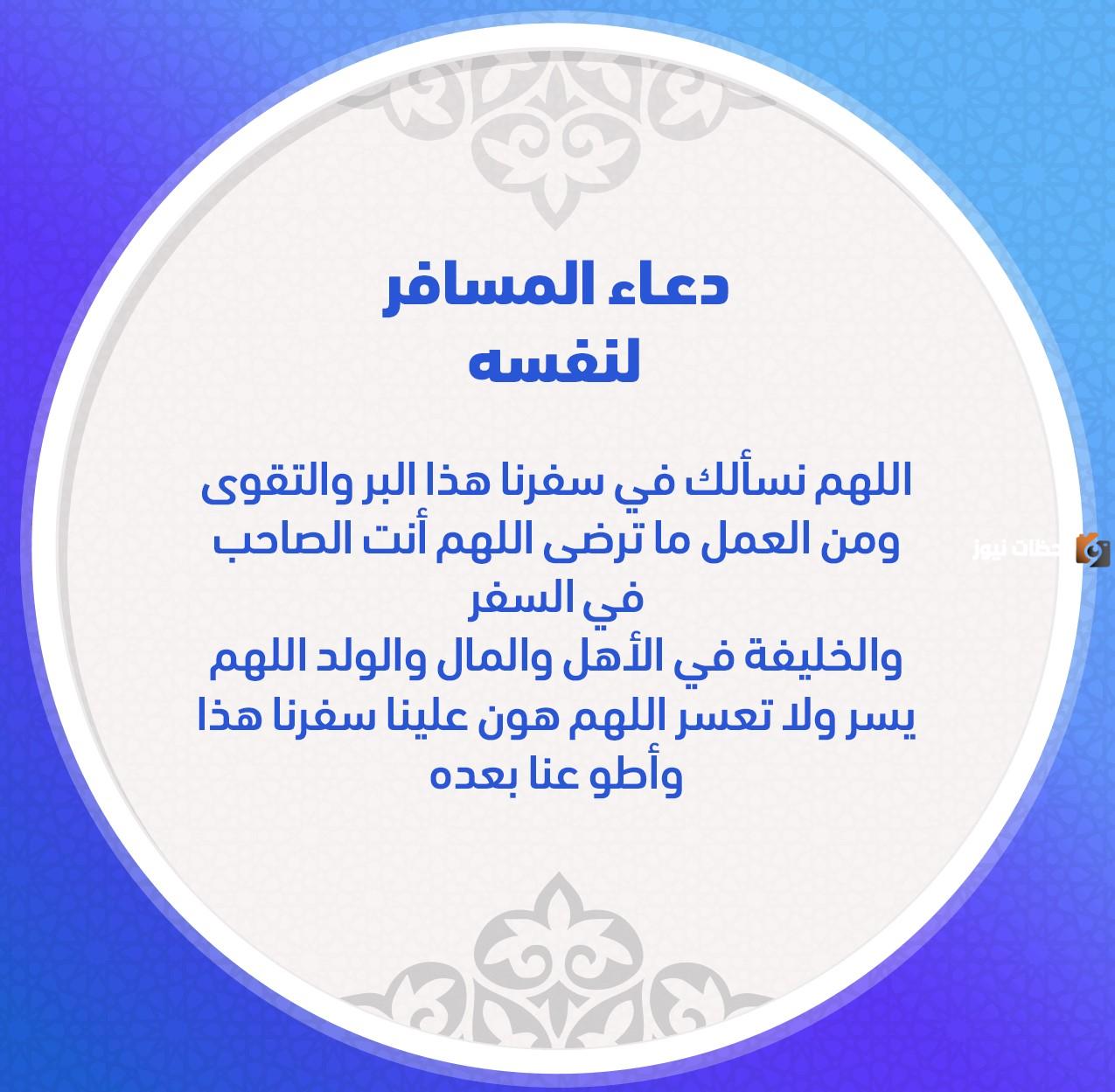 دعاء المسافر
لنفسه

اللهم نسألك في سفرنا هذا البر والتقوى ومن العمل ما ترضى اللهم أنت الصاحب في السفر
والخليفة في الأهل والمال والولد اللهم يسر ولا تعسر اللهم هون علينا سفرنا هذا وأطو عنا بعده

لحظات نيوز